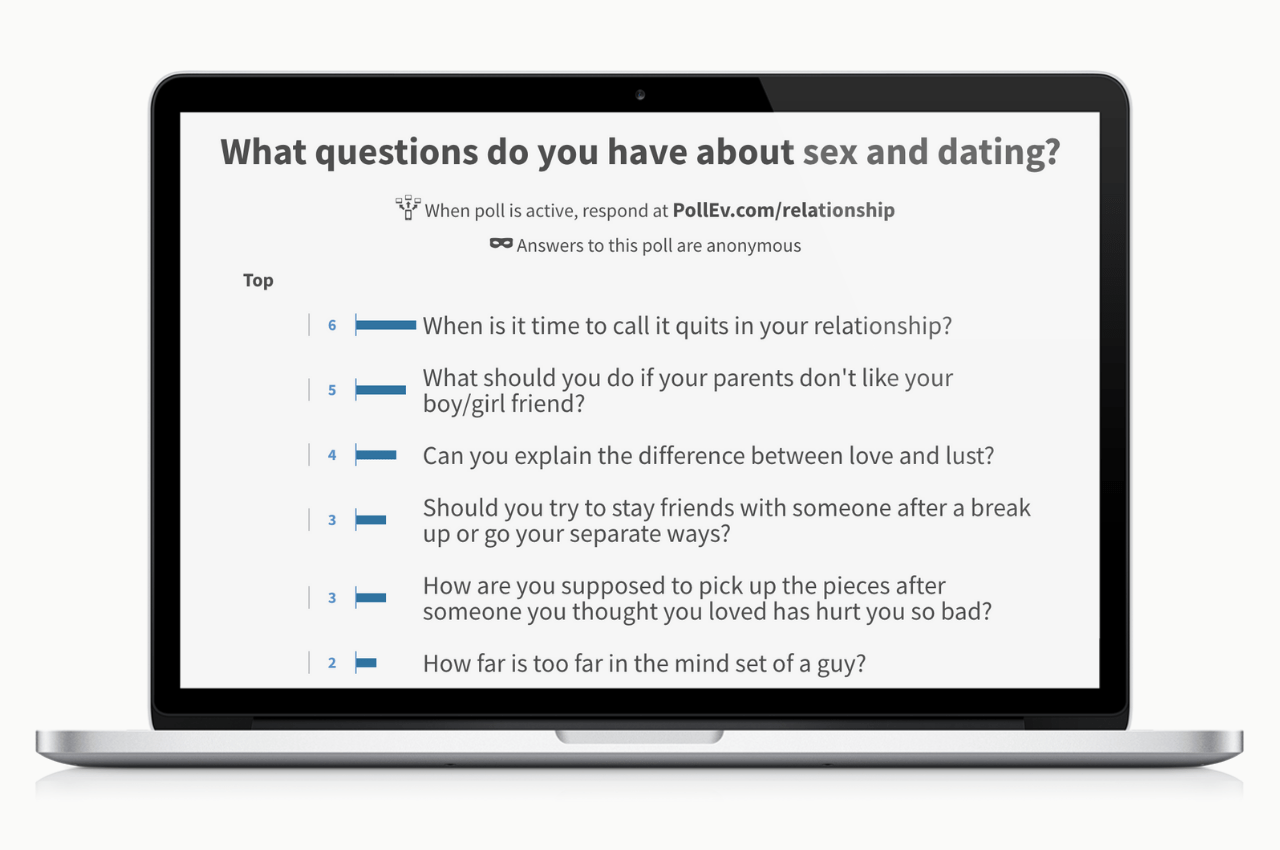 What questions do you have about sex and dating?

When poll is active, respond at PollEv.com/relationship

Answers to this poll are anonymous

Top

6 When is it time to call it quits in your relationship?

5 What should you do if your parents don't like your boy/girl friend?

4 Can you explain the difference between love and lust?

3 Should you try to stay friends with someone after a break up or go your separate ways?

3 How are you supposed to pick up the pieces after someone you thought you loved has hurt you so bad?

2 How far is too far in the mind set of a guy?